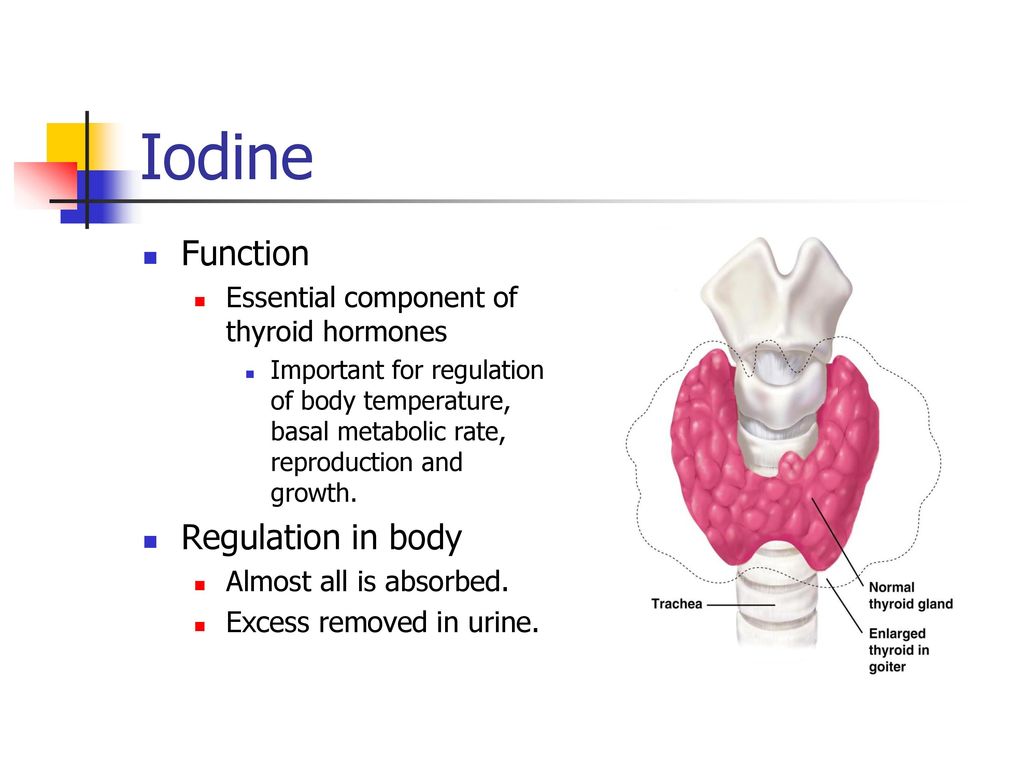 Iodine

Function

Essential component of thyroid hormones

Important for regulation of body temperature, basal metabolic rate, reproduction and growth.

Regulation in body

Almost all is absorbed.

Excess removed in urine.

Trachea

Normal thyroid gland

Enlarged thyroid in goiter